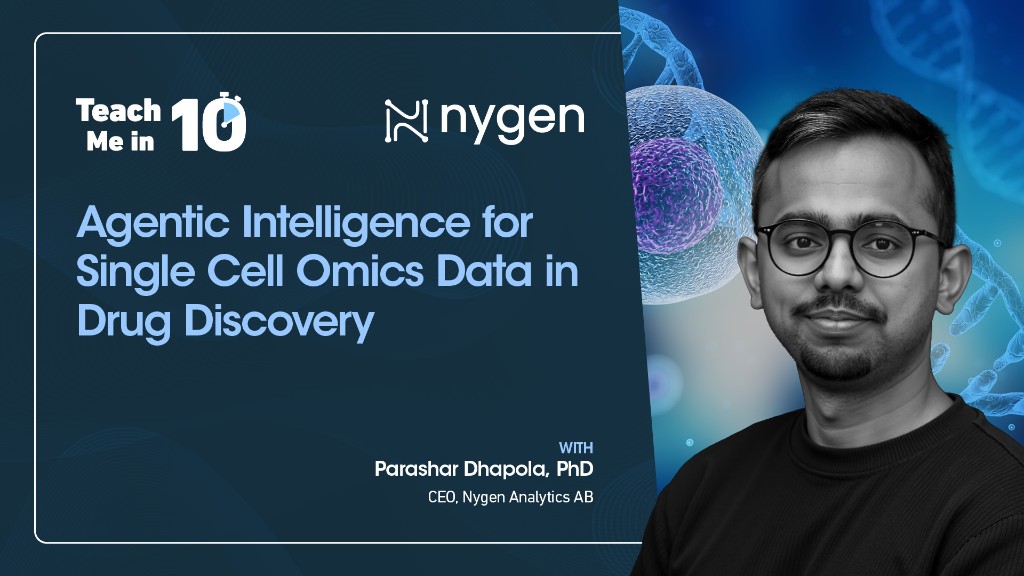 Teach Me in 10

nygen

Agentic Intelligence for Single Cell Omics Data in Drug Discovery

WITH
Parashar Dhapola, PhD
CEO, Nygen Analytics AB